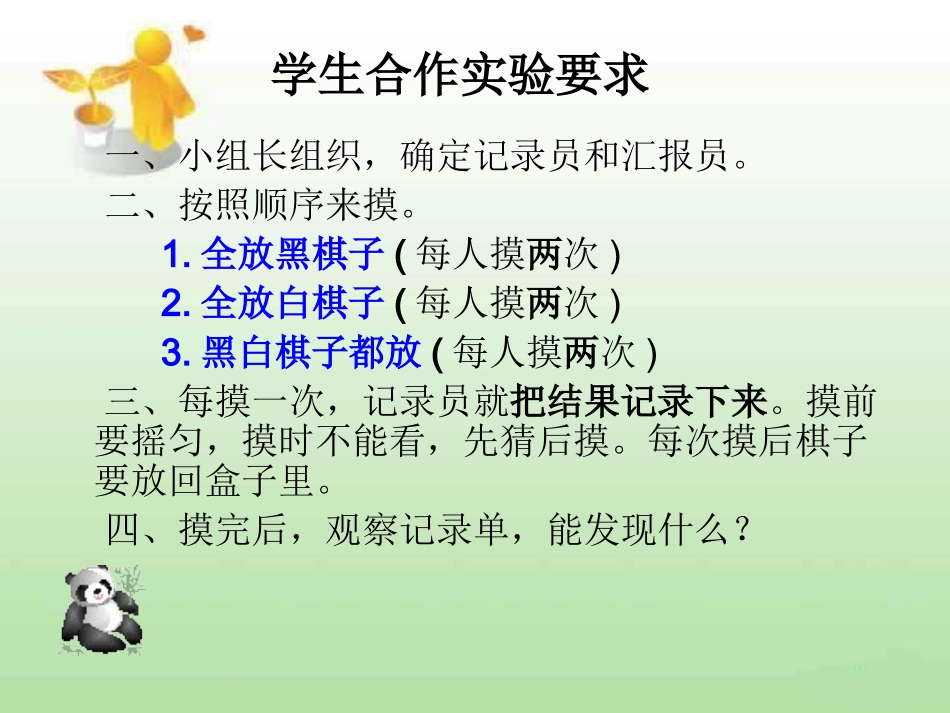 学生合作实验要求

一、小组长组织，确定记录员和汇报员。

二、按照顺序来摸。

1. 全放黑棋子 ( 每人摸两次 )

2. 全放白棋子 ( 每人摸两次 )

3. 黑白棋子都放 ( 每人摸两次 )

三、每摸一次，记录员就把结果记录下来。摸前要摇匀，摸时不能看，先猜后摸。每次摸后棋子要放回盒子里。

四、摸完后，观察记录单，能发现什么？